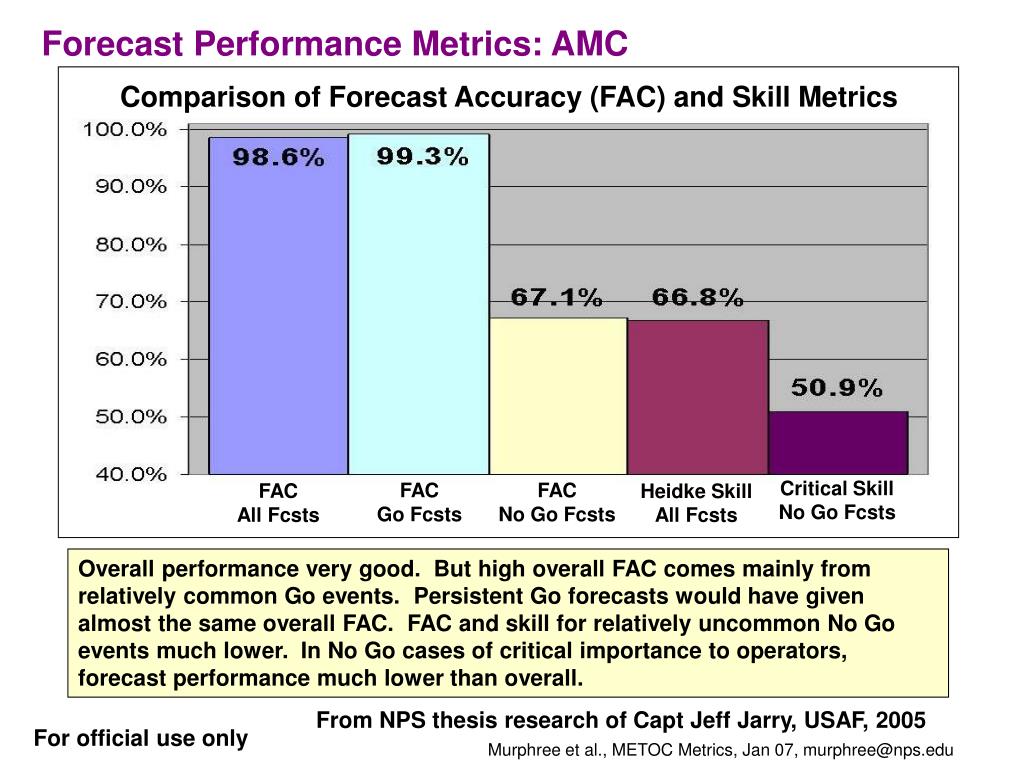 Forecast Performance Metrics: AMC

Comparison of Forecast Accuracy (FAC) and Skill Metrics

100.0%
90.0%
80.0%
70.0%
60.0%
50.0%
40.0%

98.6%
99.3%
67.1%
66.8%
50.9%

FAC
All Fcsts

FAC
Go Fcsts

FAC
No Go Fcsts

Heidke Skill
All Fcsts

Critical Skill
No Go Fcsts

Overall performance very good. But high overall FAC comes mainly from relatively common Go events. Persistent Go forecasts would have given almost the same overall FAC. FAC and skill for relatively uncommon No Go events much lower. In No Go cases of critical importance to operators, forecast performance much lower than overall.

From NPS thesis research of Capt Jeff Jarry, USAF, 2005

For official use only

Murphree et al., METOC Metrics, Jan 07, murphree@nps.edu